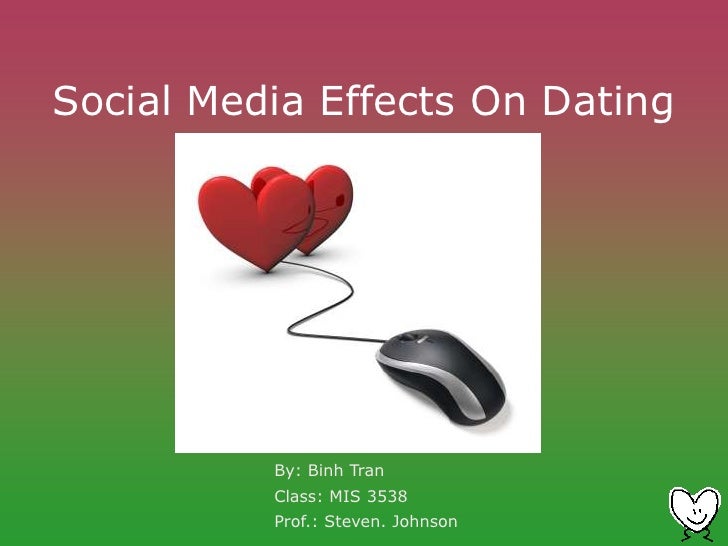 Social Media Effects On Dating

By: Binh Tran
Class: MIS 3538
Prof.: Steven. Johnson